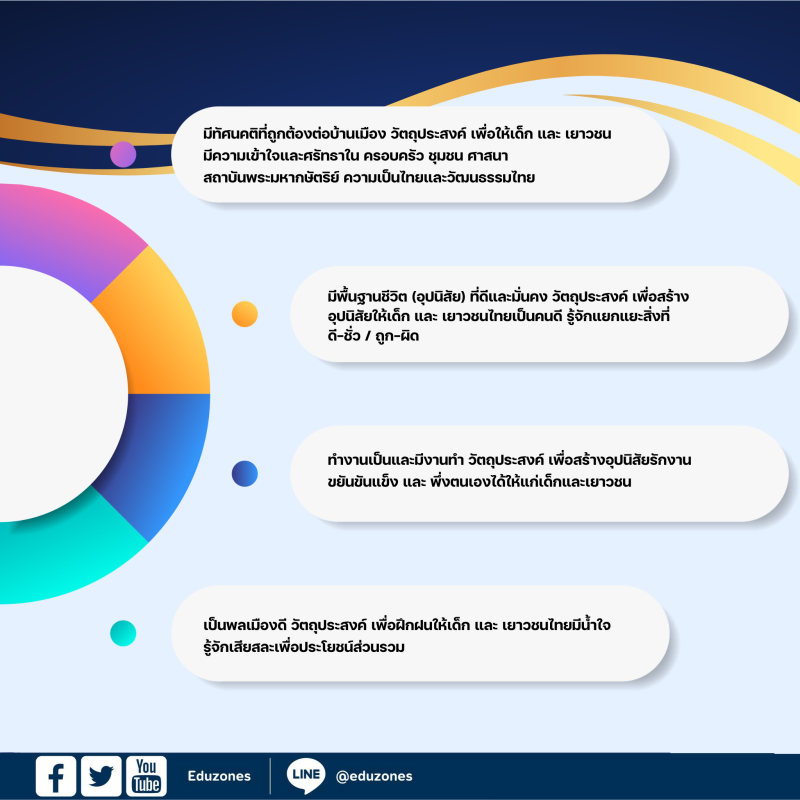 มีทัศนคติที่ถูกต้องต่อบ้านเมือง วัตถุประสงค์ เพื่อให้เด็ก และ เยาวชน มีความเข้าใจและศรัทธาใน ครอบครัว ชุมชน ศาสนา สถาบันพระมหากษัตริย์ ความเป็นไทยและวัฒนธรรมไทย

มีพื้นฐานชีวิต (อุปนิสัย) ที่ดีและมั่นคง วัตถุประสงค์ เพื่อสร้างอุปนิสัยให้เด็ก และ เยาวชนไทยเป็นคนดี รู้จักแยกแยะสิ่งที่ ดี-ชั่ว / ถูก-ผิด

ทำงานเป็นและมีงานทำ วัตถุประสงค์ เพื่อสร้างอุปนิสัยรักงาน ขยันขันแข็ง และ พึ่งตนเองได้ให้แก่เด็กและเยาวชน

เป็นพลเมืองดี วัตถุประสงค์ เพื่อฝึกฝนให้เด็ก และ เยาวชนไทยมีน้ำใจ รู้จักเสียสละเพื่อประโยชน์ส่วนรวม

You Tube Eduzones LINE @eduzones